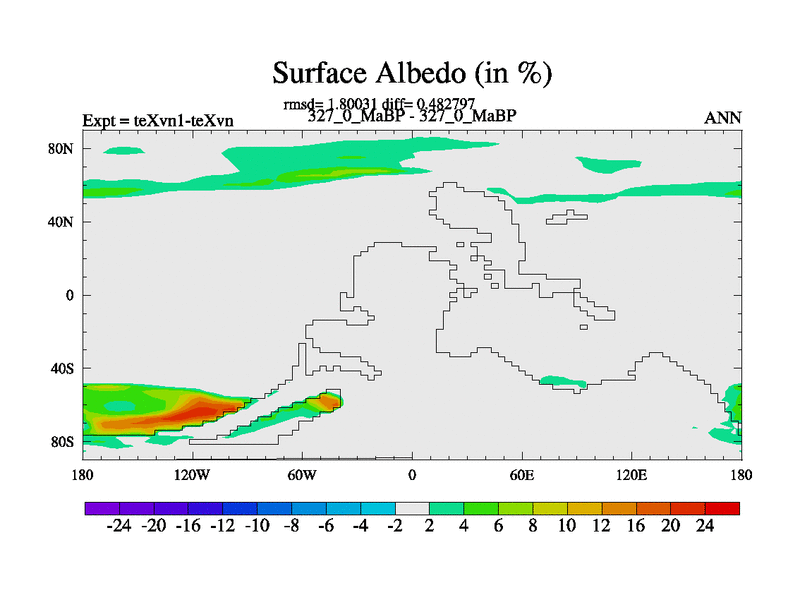 Surface Albedo (in %)

rmsd= 1.80031 diff= 0.482797

Expt = teXvn1-teXvn

327_0_MaBP - 327_0_MaBP

ANN

80N

40N

0

40S

80S

180

120W

60W

0

60E

120E

180

-24 -20 -16 -12 -10 -8 -6 -4 -2 2 4 6 8 10 12 16 20 24